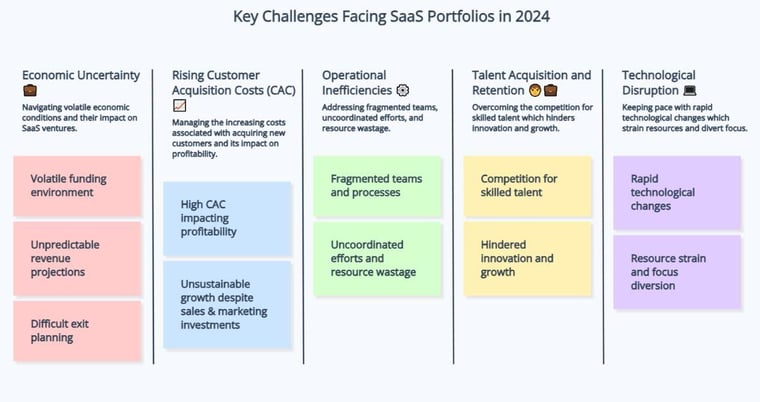 Key Challenges Facing SaaS Portfolios in 2024

Economic Uncertainty 💼

Navigating volatile economic conditions and their impact on SaaS ventures.

Volatile funding environment

Unpredictable revenue projections

Difficult exit planning

Rising Customer Acquisition Costs (CAC) 📈

Managing the increasing costs associated with acquiring new customers and its impact on profitability.

High CAC impacting profitability

Unsustainable growth despite sales & marketing investments

Operational Inefficiencies ⚙️

Addressing fragmented teams, uncoordinated efforts, and resource wastage.

Fragmented teams and processes

Uncoordinated efforts and resource wastage

Talent Acquisition and Retention 🧑💼

Overcoming the competition for skilled talent which hinders innovation and growth.

Competition for skilled talent

Hindered innovation and growth

Technological Disruption 💻

Keeping pace with rapid technological changes which strain resources and divert focus.

Rapid technological changes

Resource strain and focus diversion